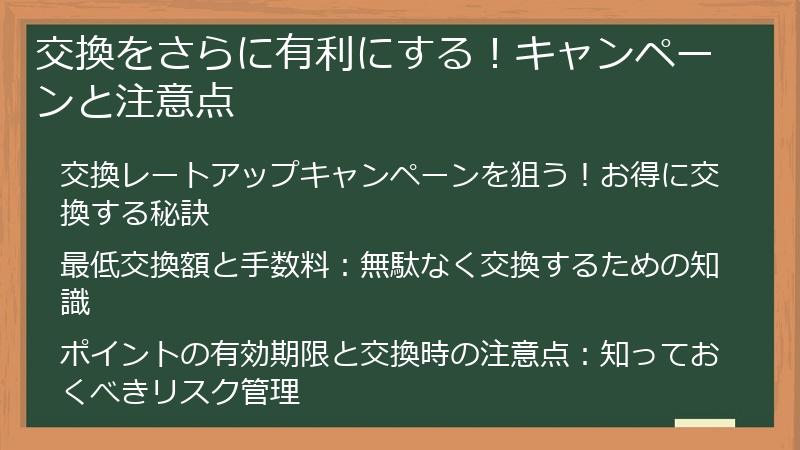 交換をさらに有利にする！キャンペーンと注意点

交換レートアップキャンペーンを狙う！お得に交換する秘訣

最低交換額と手数料：無駄なく交換するための知識

ポイントの有効期限と交換時の注意点：知っておくべきリスク管理